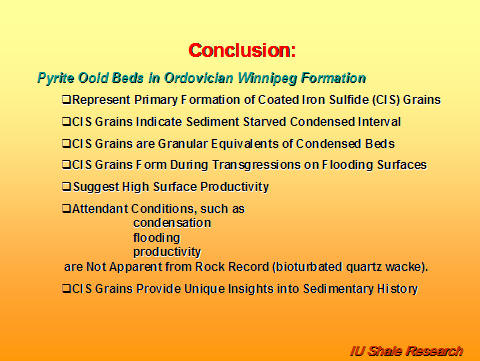 Conclusion:

Pyrite Ooid Beds in Ordovician Winnipeg Formation

❑Represent Primary Formation of Coated Iron Sulfide (CIS) Grains

❑CIS Grains Indicate Sediment Starved Condensed Interval

❑CIS Grains are Granular Equivalents of Condensed Beds

❑CIS Grains Form During Transgressions on Flooding Surfaces

❑Suggest High Surface Productivity

❑Attendant Conditions, such as
condensation
flooding
productivity
are Not Apparent from Rock Record (bioturbated quartz wacke).

❑CIS Grains Provide Unique Insights into Sedimentary History

IU Shale Research